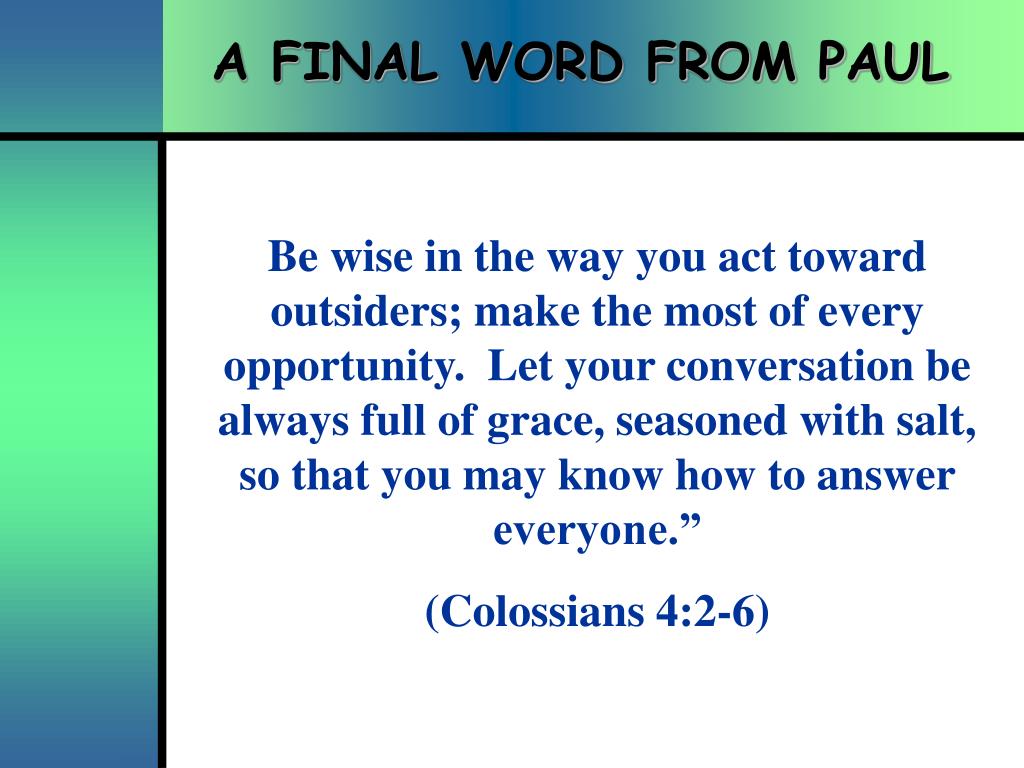 A FINAL WORD FROM PAUL

Be wise in the way you act toward outsiders; make the most of every opportunity. Let your conversation be always full of grace, seasoned with salt, so that you may know how to answer everyone.”

(Colossians 4:2-6)